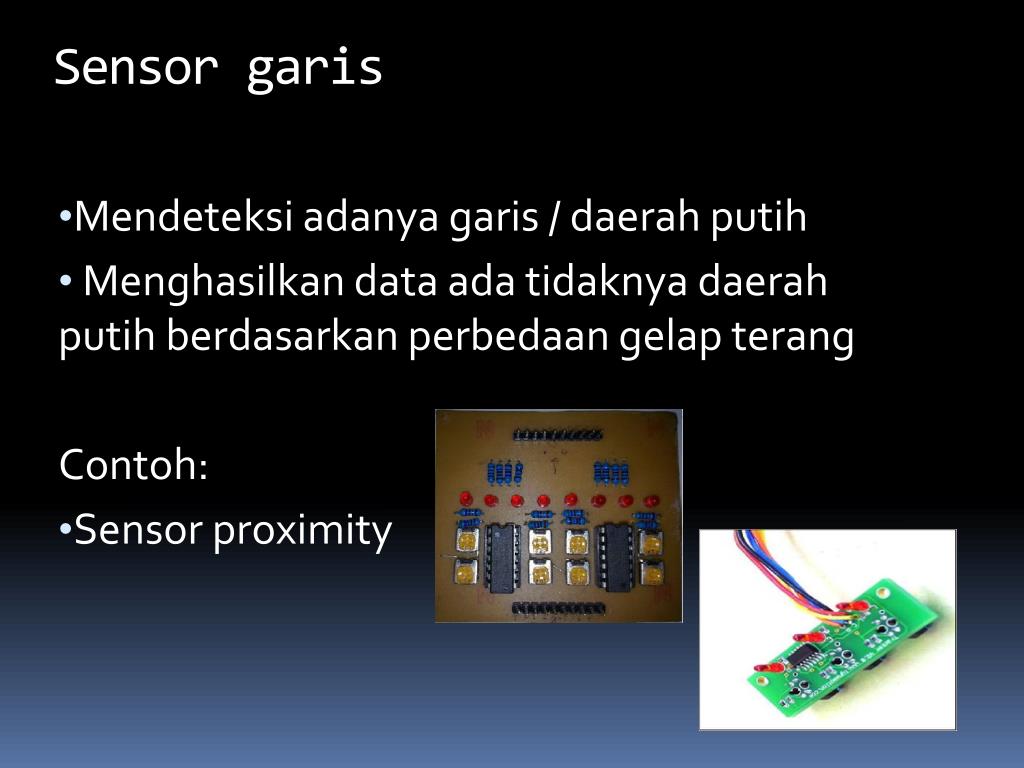 Sensor garis

•Mendeteksi adanya garis / daerah putih

• Menghasilkan data ada tidaknya daerah putih berdasarkan perbedaan gelap terang

Contoh:

•Sensor proximity